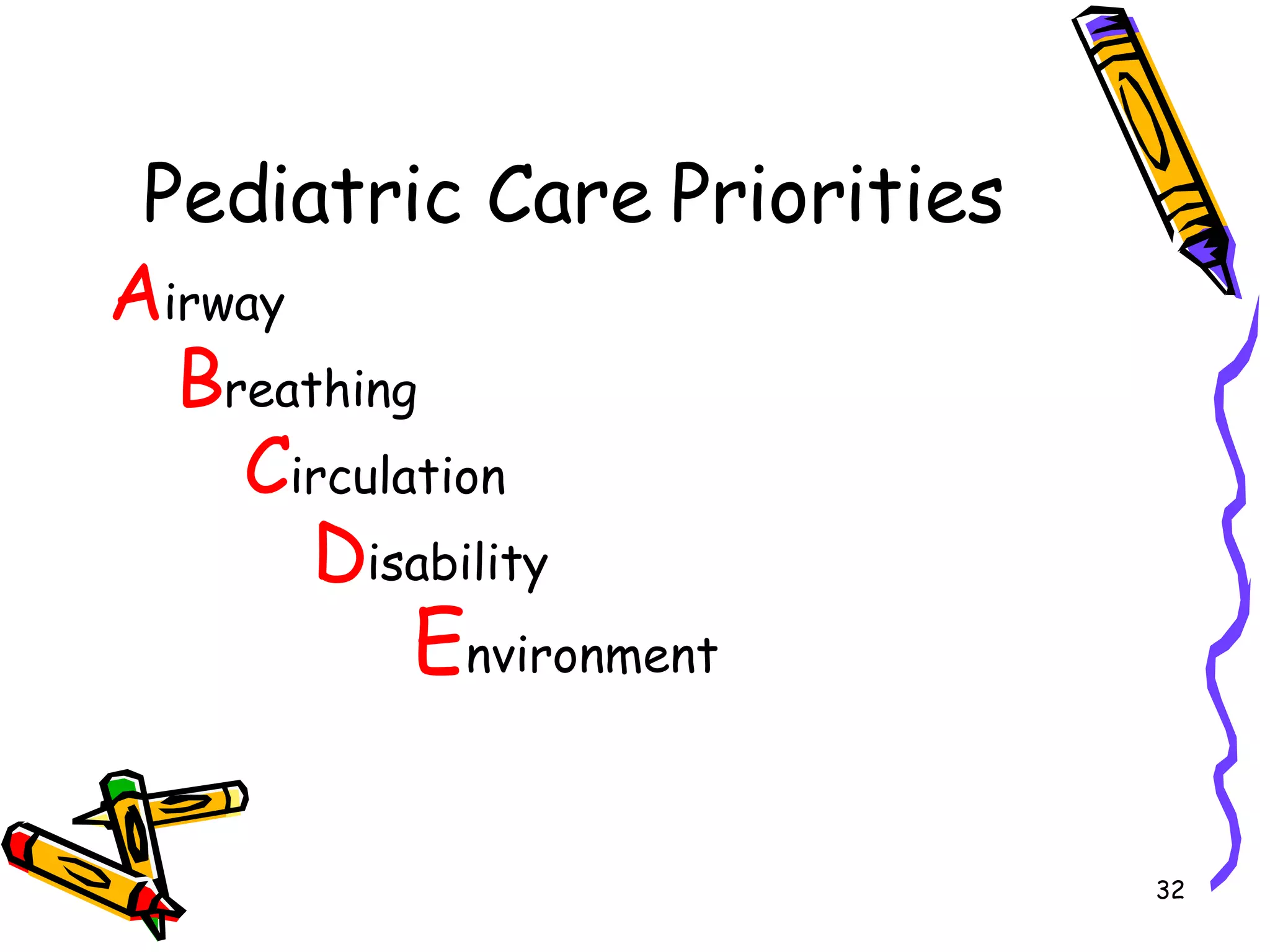 Pediatric Care Priorities

Airway

Breathing

Circulation

Disability

Environment

32